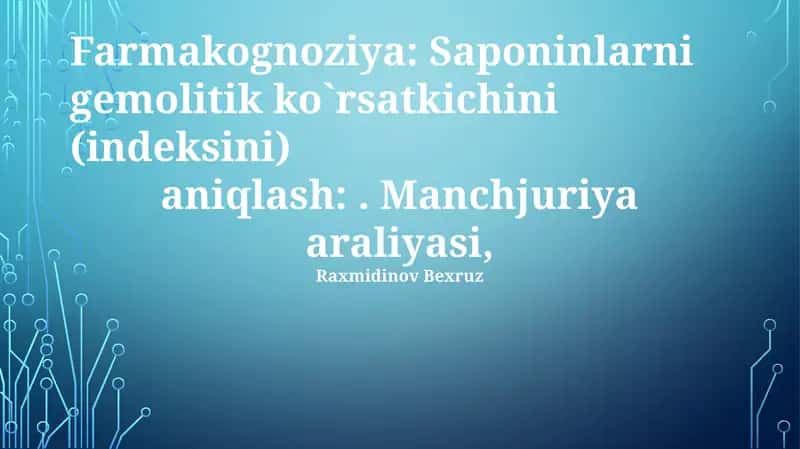 Farmakognoziya: Saponinlarni gemolitik ko`rsatkichini (indeksini)
aniqlash: . Manchjuriya araliyasi,
Raxmidinov Bexruz